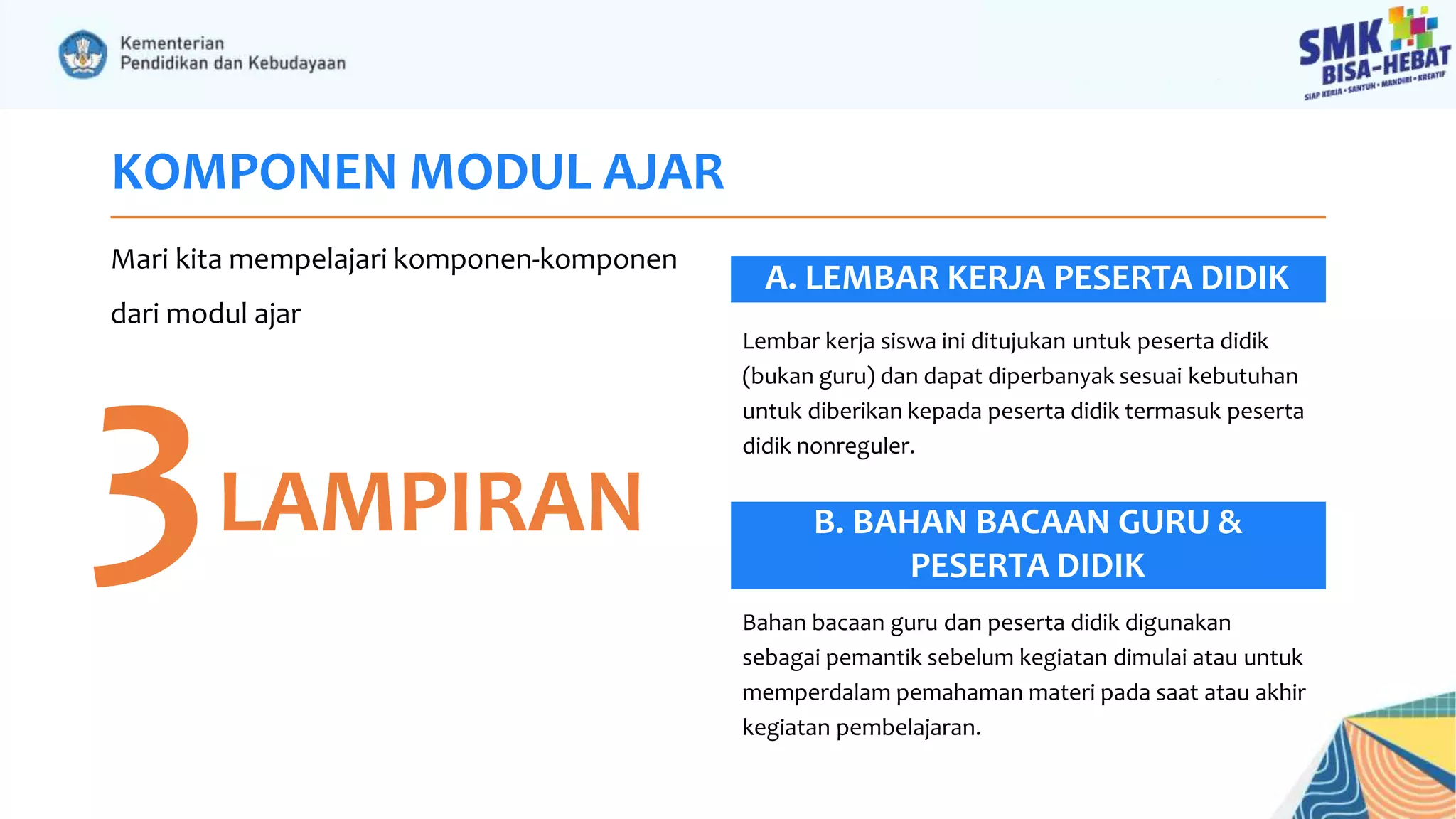 Kementerian
Pendidikan dan Kebudayaan

SMK BISA-HEBAT
SIAP KERJA • SANTUN • MANDIRI • KREATIF

KOMPONEN MODUL AJAR

Mari kita mempelajari komponen-komponen dari modul ajar

3 LAMPIRAN

A. LEMBAR KERJA PESERTA DIDIK

Lembar kerja siswa ini ditujukan untuk peserta didik (bukan guru) dan dapat diperbanyak sesuai kebutuhan untuk diberikan kepada peserta didik termasuk peserta didik nonreguler.

B. BAHAN BACAAN GURU & PESERTA DIDIK

Bahan bacaan guru dan peserta didik digunakan sebagai pemantik sebelum kegiatan dimulai atau untuk memperdalam pemahaman materi pada saat atau akhir kegiatan pembelajaran.